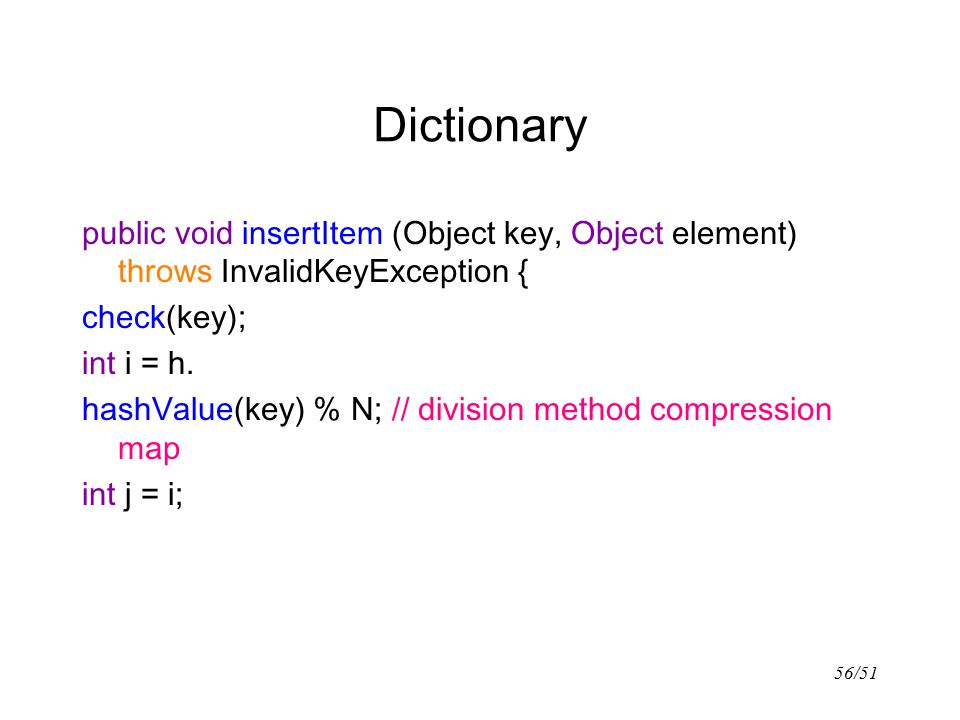 Dictionary

public void insertItem (Object key, Object element) throws InvalidKeyException {

check(key);

int i = h.

hashValue(key) % N; // division method compression map

int j = i;

56/51